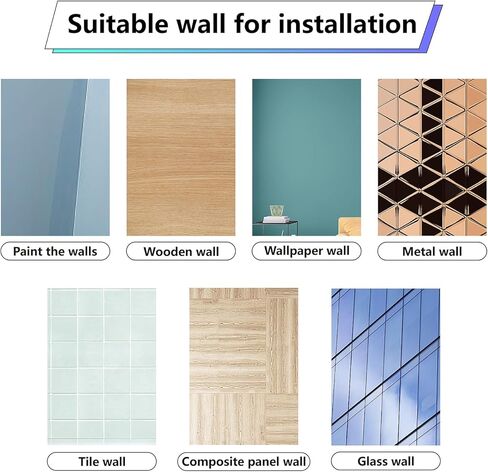 Suitable wall for installation

Paint the walls

Wooden wall

Wallpaper wall

Metal wall

Tile wall

Composite panel wall

Glass wall